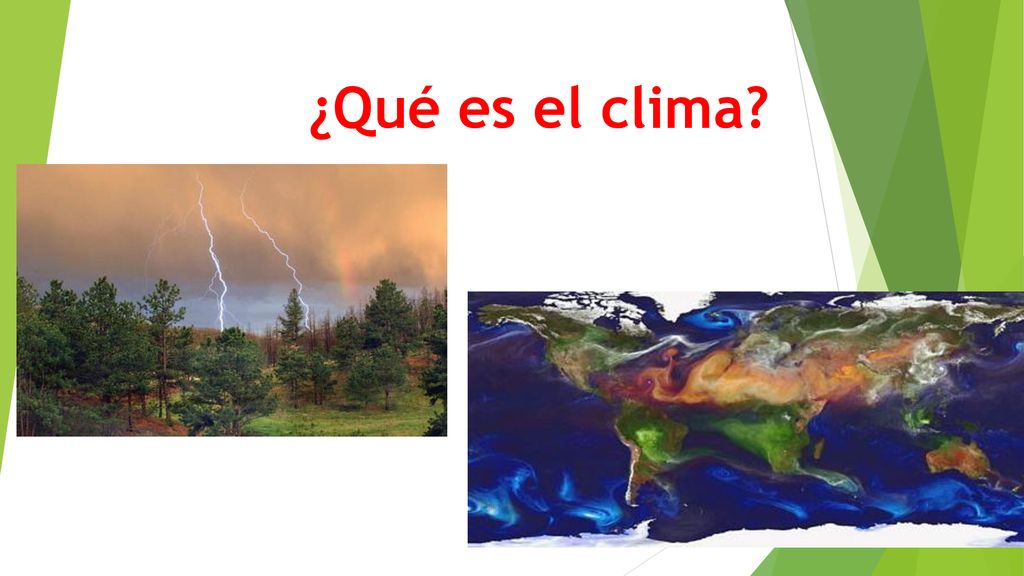 ¿Qué es el clima?